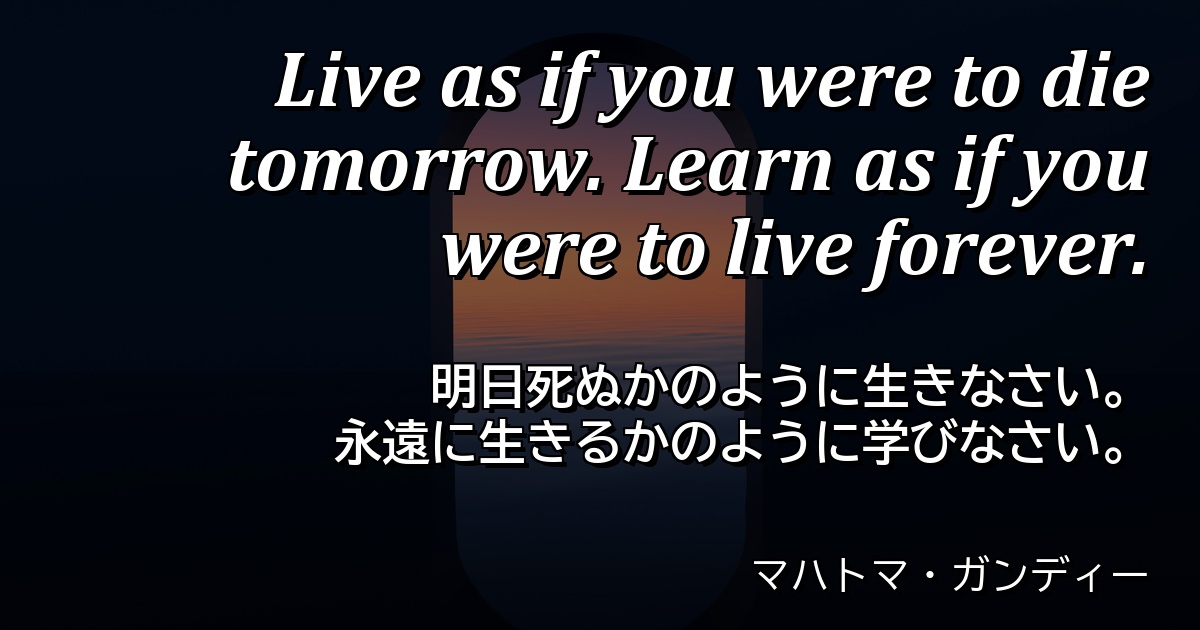 Live as if you were to die tomorrow. Learn as if you were to live forever.

明日死ぬかのように生きなさい。
永遠に生きるかのように学びなさい。

マハトマ・ガンディー